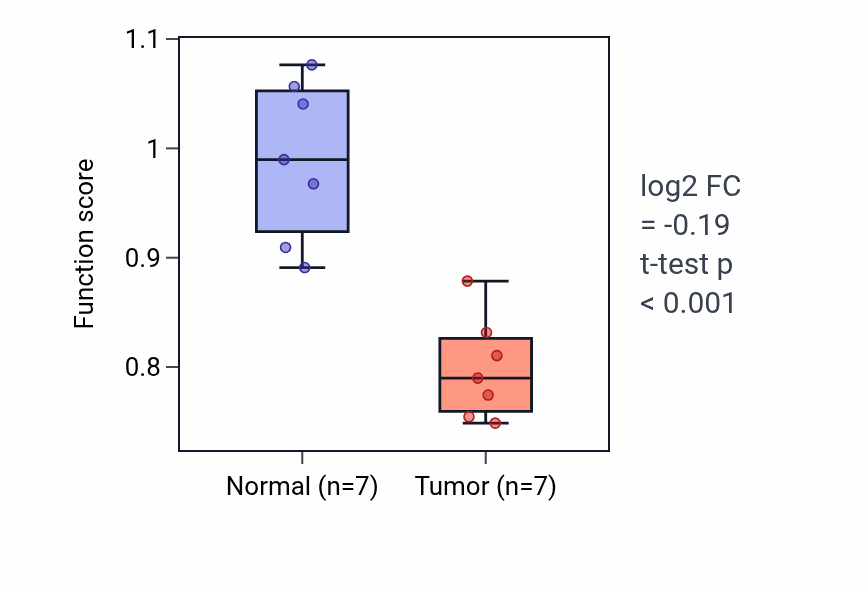 Function score

1.1
1
0.9
0.8

Normal (n=7)
Tumor (n=7)

log2 FC
= -0.19
t-test p
< 0.001